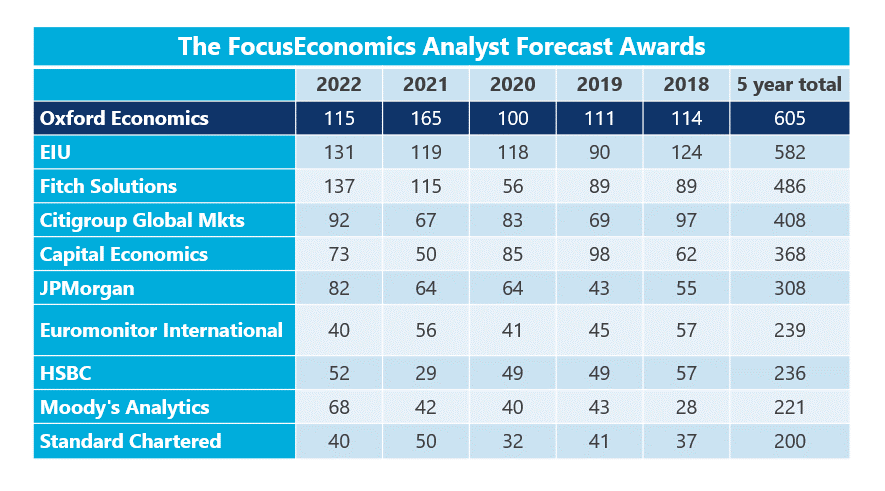 The FocusEconomics Analyst Forecast Awards

| | 2022 | 2021 | 2020 | 2019 | 2018 | 5 year total |
|---|---|---|---|---|---|---|
| Oxford Economics | 115 | 165 | 100 | 111 | 114 | 605 |
| EIU | 131 | 119 | 118 | 90 | 124 | 582 |
| Fitch Solutions | 137 | 115 | 56 | 89 | 89 | 486 |
| Citigroup Global Mkts | 92 | 67 | 83 | 69 | 97 | 408 |
| Capital Economics | 73 | 50 | 85 | 98 | 62 | 368 |
| JPMorgan | 82 | 64 | 64 | 43 | 55 | 308 |
| Euromonitor International | 40 | 56 | 41 | 45 | 57 | 239 |
| HSBC | 52 | 29 | 49 | 49 | 57 | 236 |
| Moody's Analytics | 68 | 42 | 40 | 43 | 28 | 221 |
| Standard Chartered | 40 | 50 | 32 | 41 | 37 | 200 |